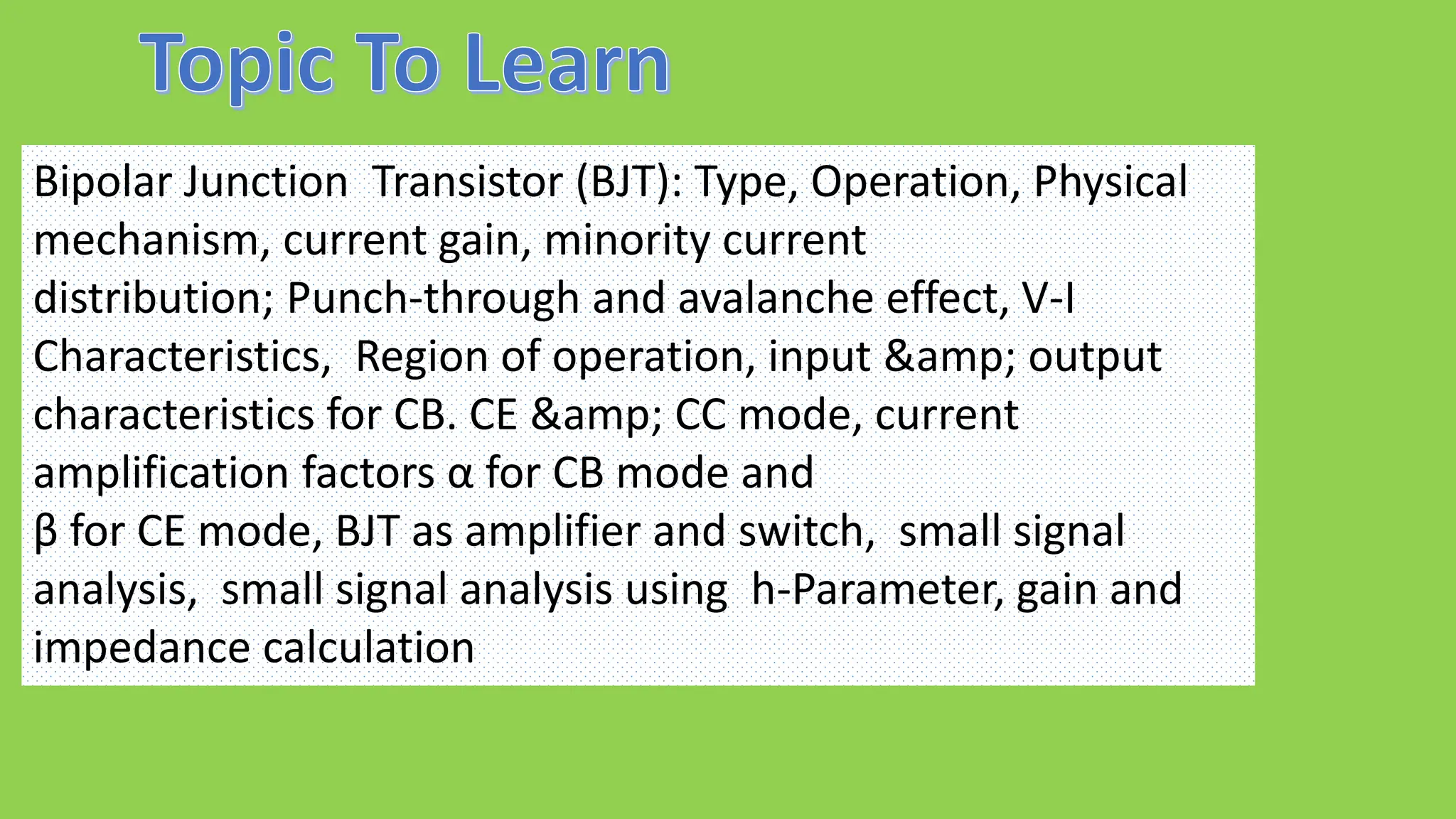 Topic To Learn

Bipolar Junction Transistor (BJT): Type, Operation, Physical mechanism, current gain, minority current distribution; Punch-through and avalanche effect, V-I Characteristics, Region of operation, input &amp; output characteristics for CB. CE &amp; CC mode, current amplification factors α for CB mode and β for CE mode, BJT as amplifier and switch, small signal analysis, small signal analysis using h-Parameter, gain and impedance calculation